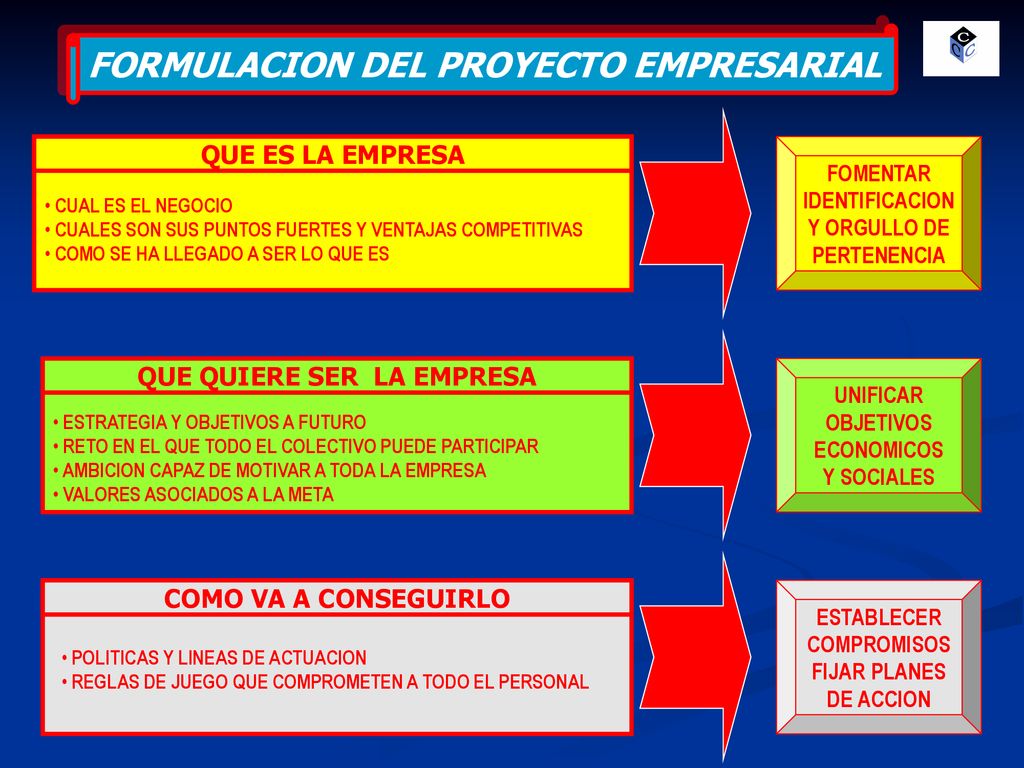 FORMULACION DEL PROYECTO EMPRESARIAL

QUE ES LA EMPRESA

• CUAL ES EL NEGOCIO
• CUALES SON SUS PUNTOS FUERTES Y VENTAJAS COMPETITIVAS
• COMO SE HA LLEGADO A SER LO QUE ES

FOMENTAR IDENTIFICACION Y ORGULLO DE PERTENENCIA

QUE QUIERE SER LA EMPRESA

• ESTRATEGIA Y OBJETIVOS A FUTURO
• RETO EN EL QUE TODO EL COLECTIVO PUEDE PARTICIPAR
• AMBICION CAPAZ DE MOTIVAR A TODA LA EMPRESA
• VALORES ASOCIADOS A LA META

UNIFICAR OBJETIVOS ECONOMICOS Y SOCIALES

COMO VA A CONSEGUIRLO

• POLITICAS Y LINEAS DE ACTUACION
• REGLAS DE JUEGO QUE COMPROMETEN A TODO EL PERSONAL

ESTABLECER COMPROMISOS FIJAR PLANES DE ACCION